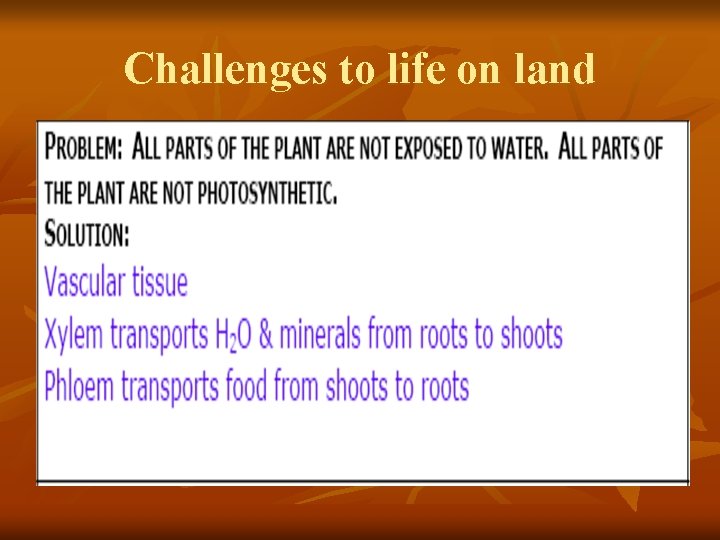 Challenges to life on land

PROBLEM: ALL PARTS OF THE PLANT ARE NOT EXPOSED TO WATER. ALL PARTS OF THE PLANT ARE NOT PHOTOSYNTHETIC.
SOLUTION:
Vascular tissue
Xylem transports $H_2O$ & minerals from roots to shoots
Phloem transports food from shoots to roots